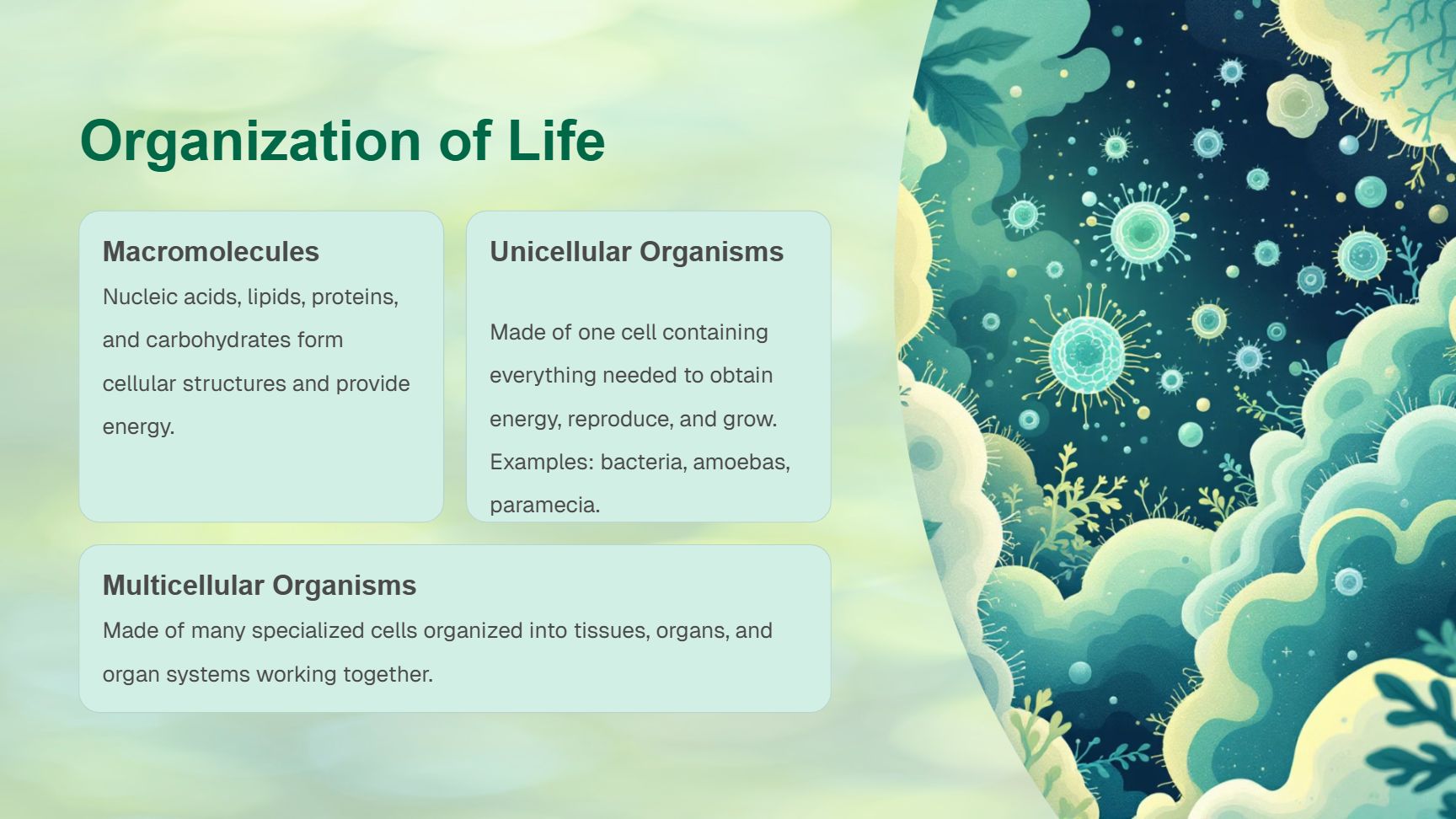 Organization of Life

Macromolecules

Nucleic acids, lipids, proteins, and carbohydrates form cellular structures and provide energy.

Unicellular Organisms

Made of one cell containing everything needed to obtain energy, reproduce, and grow. Examples: bacteria, amoebas, paramecia.

Multicellular Organisms

Made of many specialized cells organized into tissues, organs, and organ systems working together.